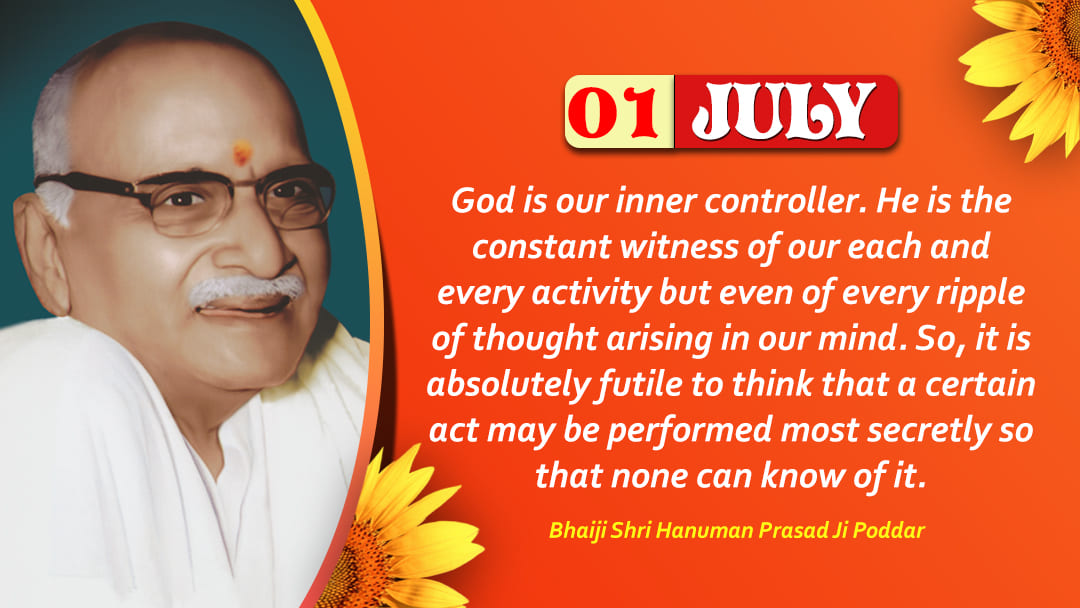 01 JULY

God is our inner controller. He is the constant witness of our each and every activity but even of every ripple of thought arising in our mind. So, it is absolutely futile to think that a certain act may be performed most secretly so that none can know of it.

Bhaiji Shri Hanuman Prasad Ji Poddar